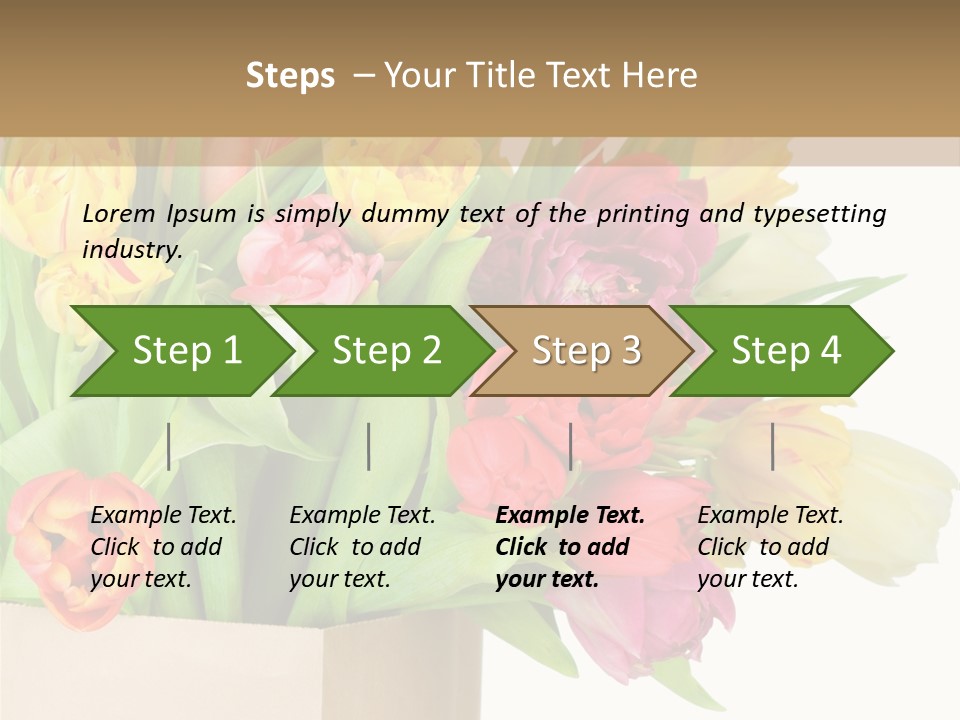 Steps – Your Title Text Here

Lorem Ipsum is simply dummy text of the printing and typesetting industry.

Step 1

Step 2

Step 3

Step 4

Example Text. Click to add your text.

Example Text. Click to add your text.

Example Text. Click to add your text.

Example Text. Click to add your text.